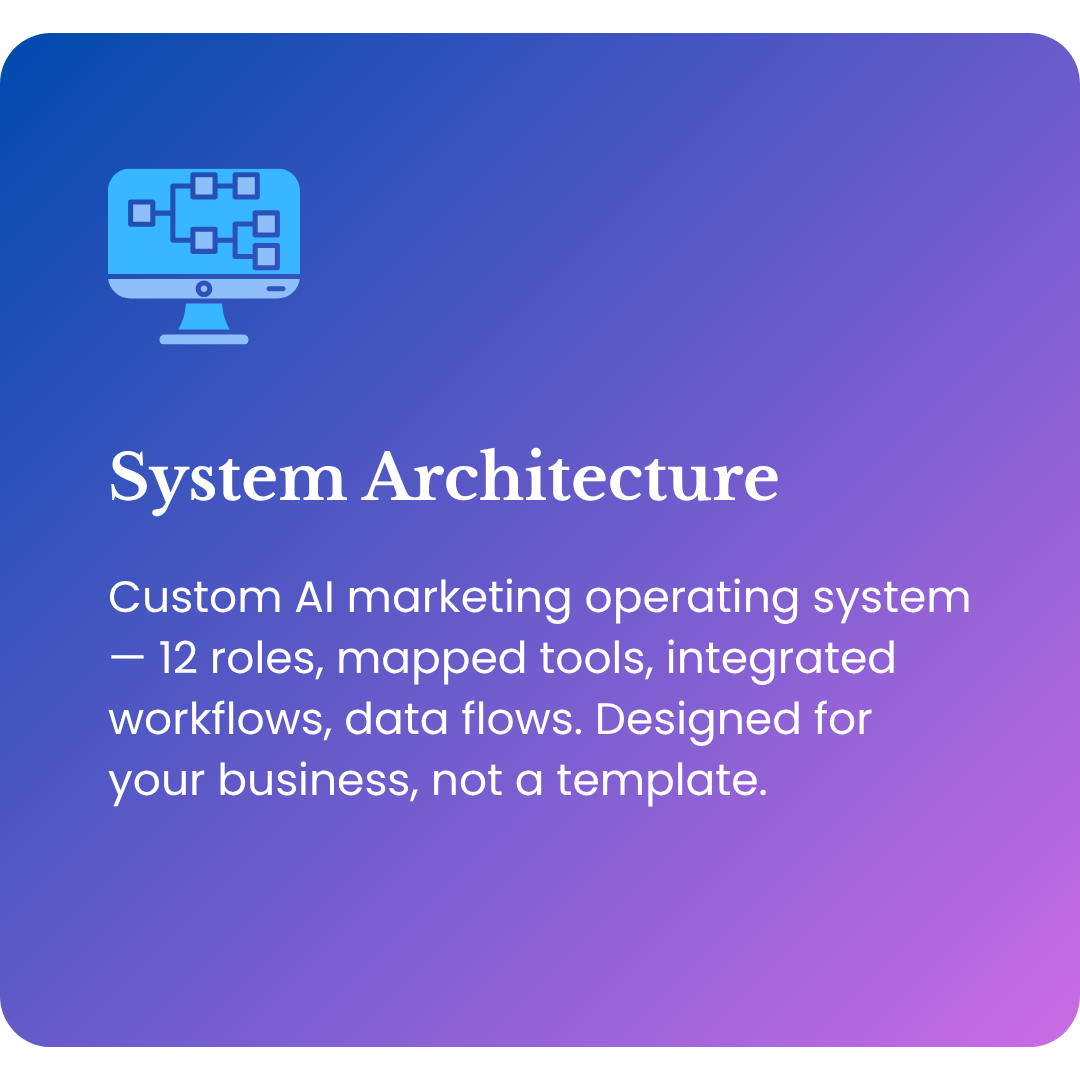 System Architecture

Custom AI marketing operating system — 12 roles, mapped tools, integrated workflows, data flows. Designed for your business, not a template.